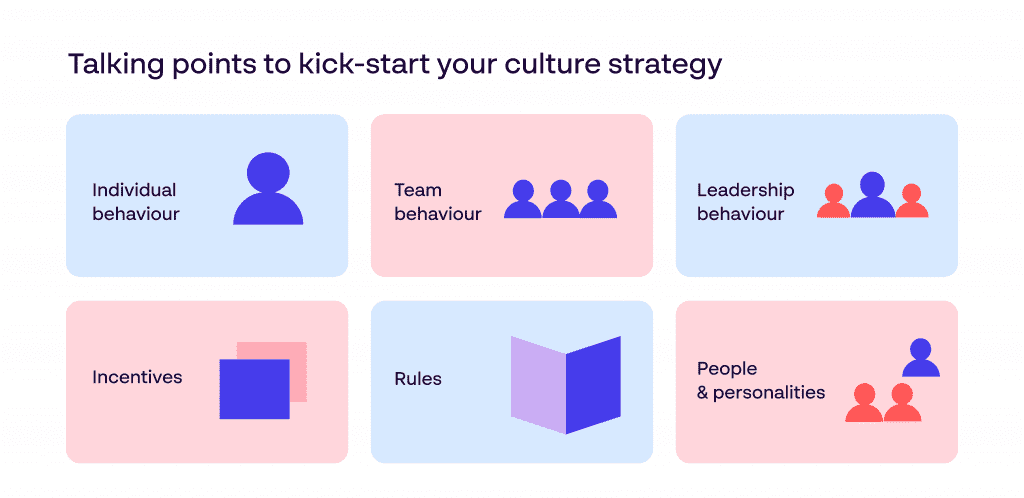 Talking points to kick-start your culture strategy

Individual behaviour

Team behaviour

Leadership behaviour

Incentives

Rules

People & personalities